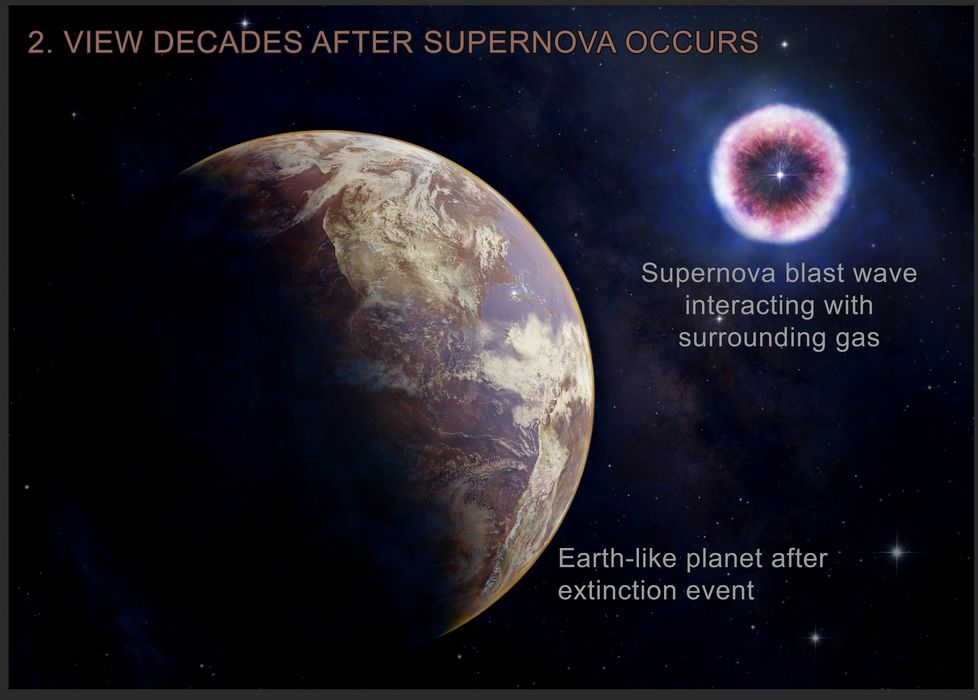 2. VIEW DECADES AFTER SUPERNOVA OCCURS

Supernova blast wave interacting with surrounding gas

Earth-like planet after extinction event